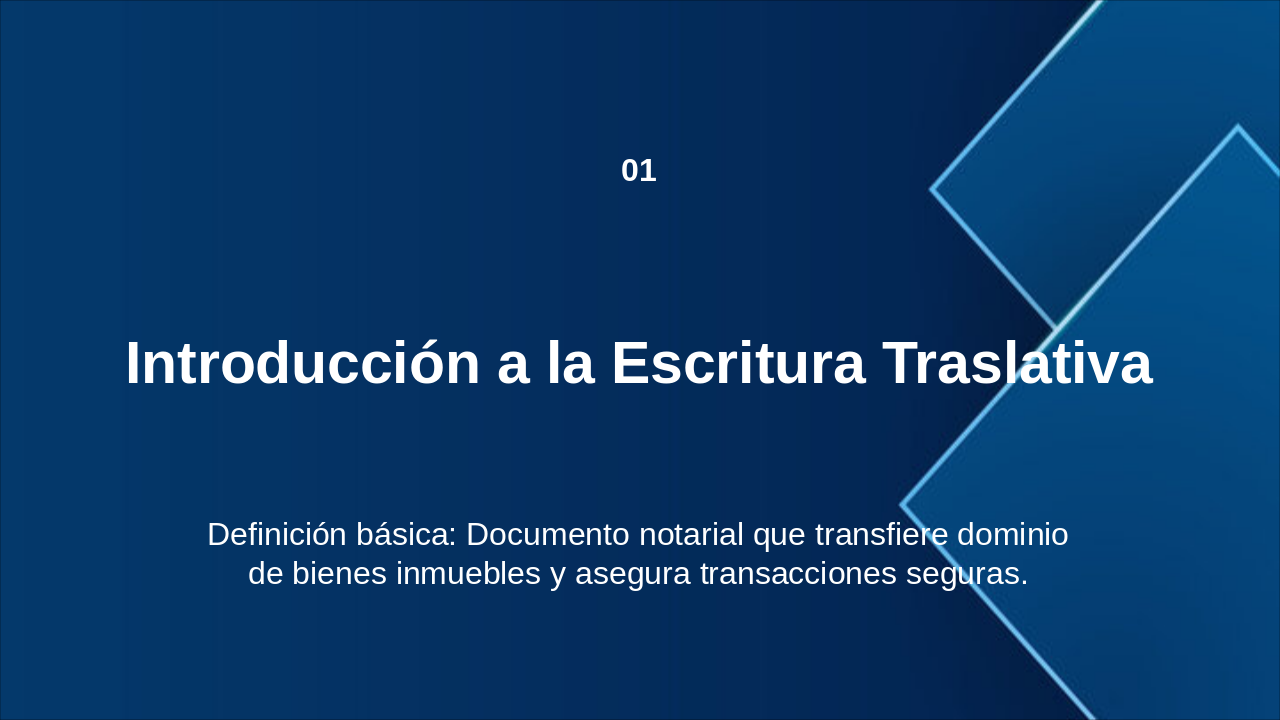 01

Introducción a la Escritura Traslativa

Definición básica: Documento notarial que transfiere dominio de bienes inmuebles y asegura transacciones seguras.